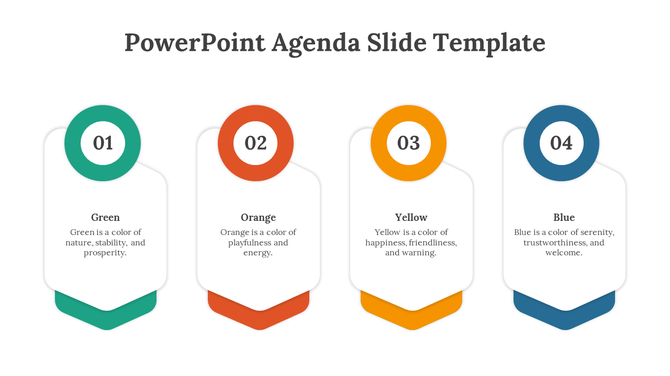 PowerPoint Agenda Slide Template

01

Green

Green is a color of nature, stability, and prosperity.

02

Orange

Orange is a color of playfulness and energy.

03

Yellow

Yellow is a color of happiness, friendliness, and warning.

04

Blue

Blue is a color of serenity, trustworthiness, and welcome.